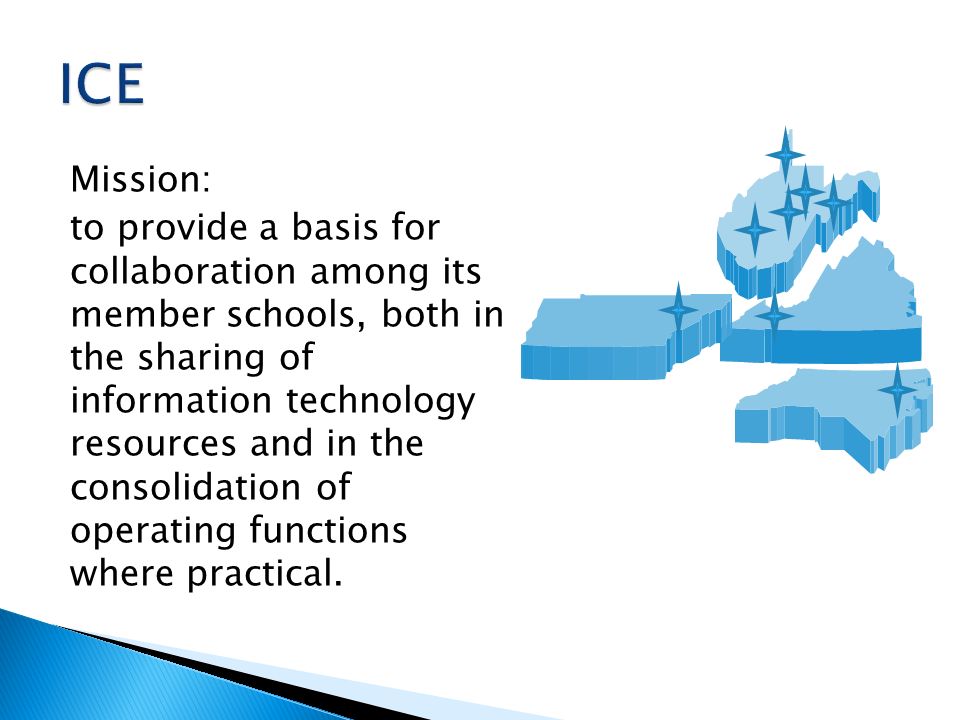 ICE

Mission:

to provide a basis for collaboration among its member schools, both in the sharing of information technology resources and in the consolidation of operating functions where practical.